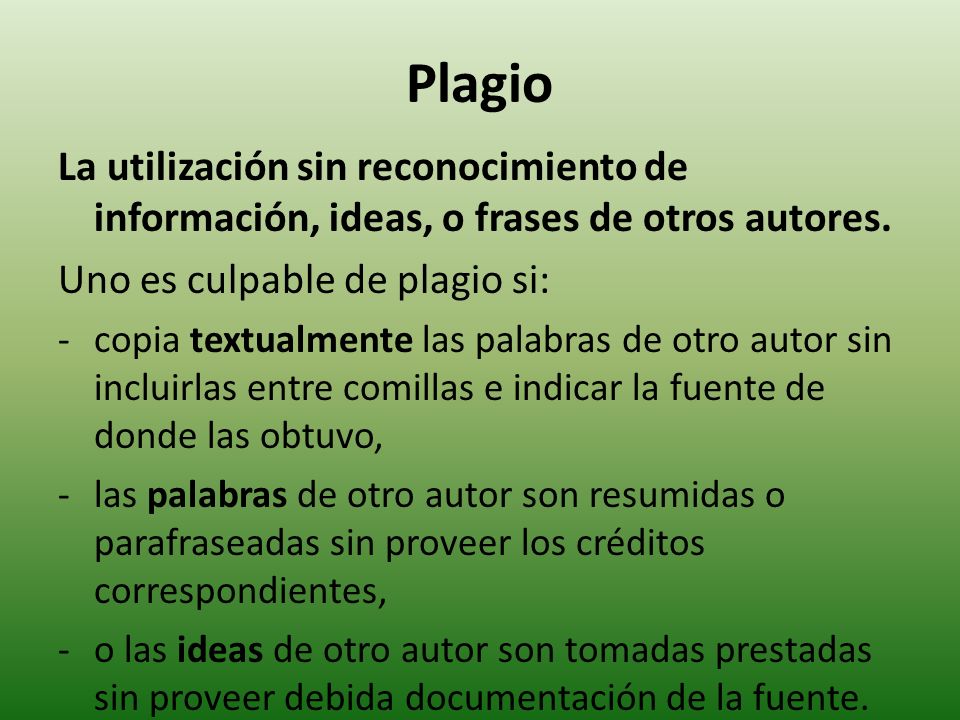 Plagio

La utilización sin reconocimiento de información, ideas, o frases de otros autores.

Uno es culpable de plagio si:

- copia textualmente las palabras de otro autor sin incluirlas entre comillas e indicar la fuente de donde las obtuvo,

- las palabras de otro autor son resumidas o parafraseadas sin proveer los créditos correspondientes,

- o las ideas de otro autor son tomadas prestadas sin proveer debida documentación de la fuente.